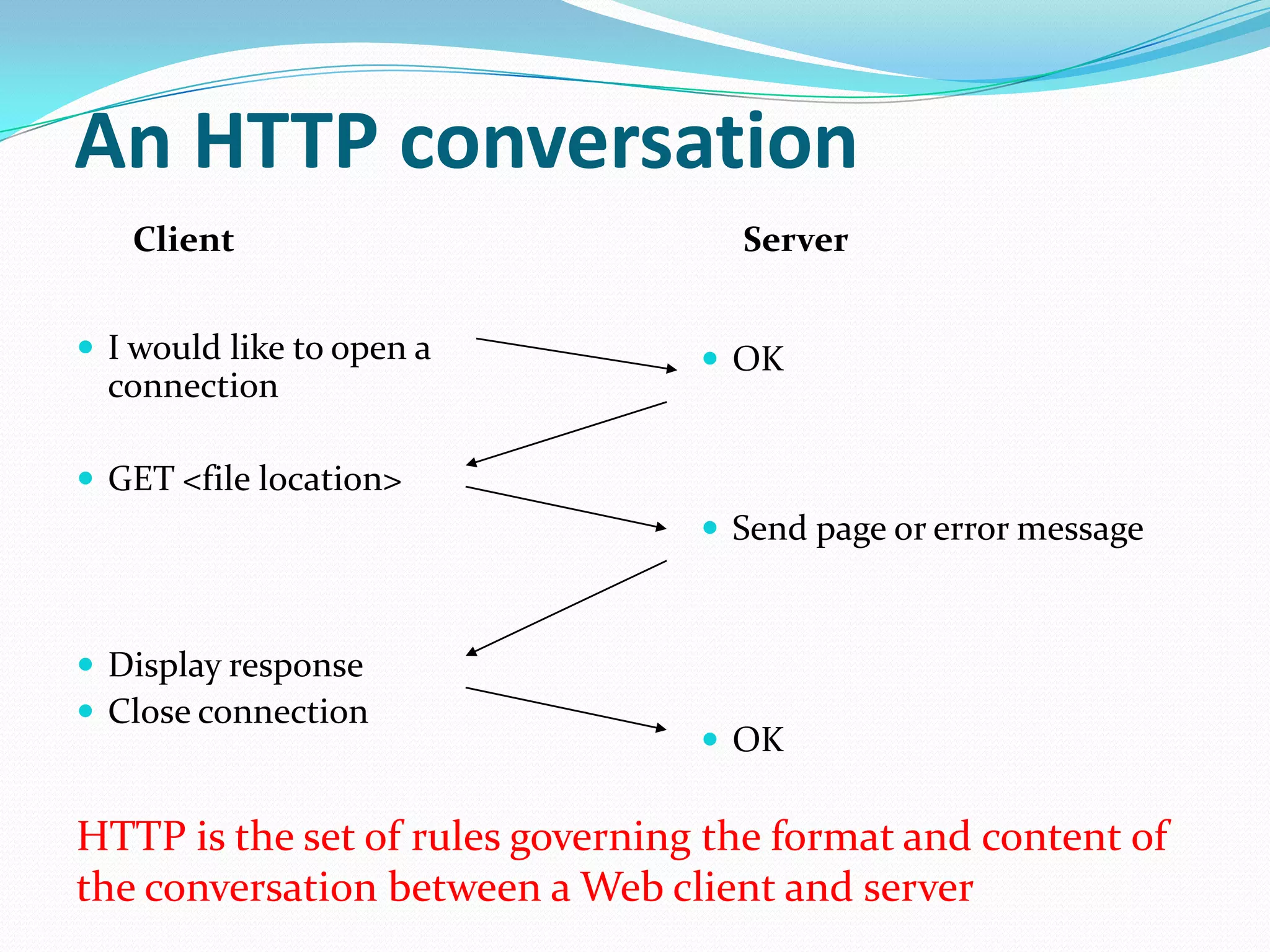 An HTTP conversation

Client

- I would like to open a connection
- GET <file location>
- Display response
- Close connection

Server

- OK
- Send page or error message
- OK

HTTP is the set of rules governing the format and content of the conversation between a Web client and server